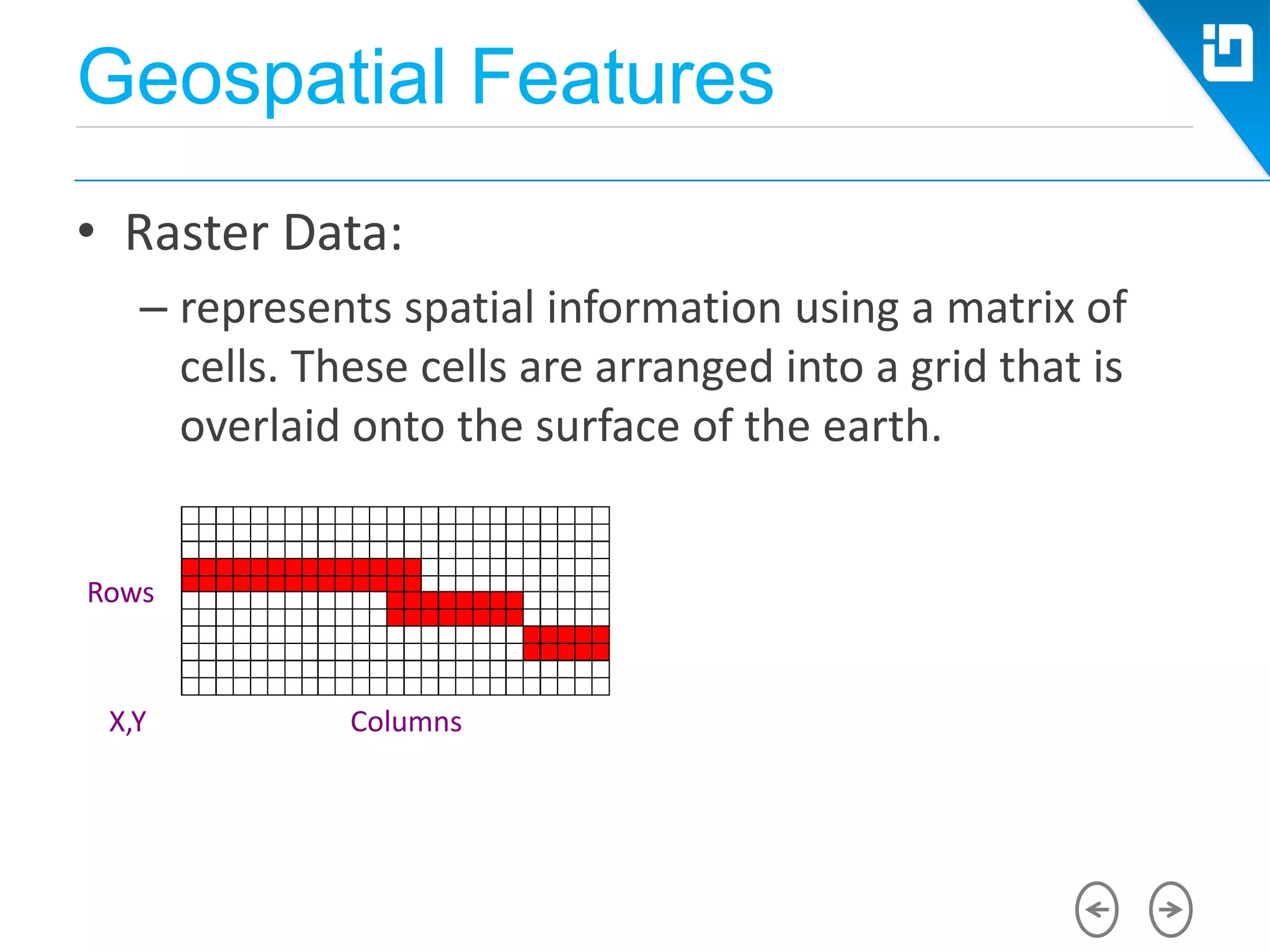 Geospatial Features

• Raster Data:

– represents spatial information using a matrix of cells. These cells are arranged into a grid that is overlaid onto the surface of the earth.

Rows

X,Y

Columns